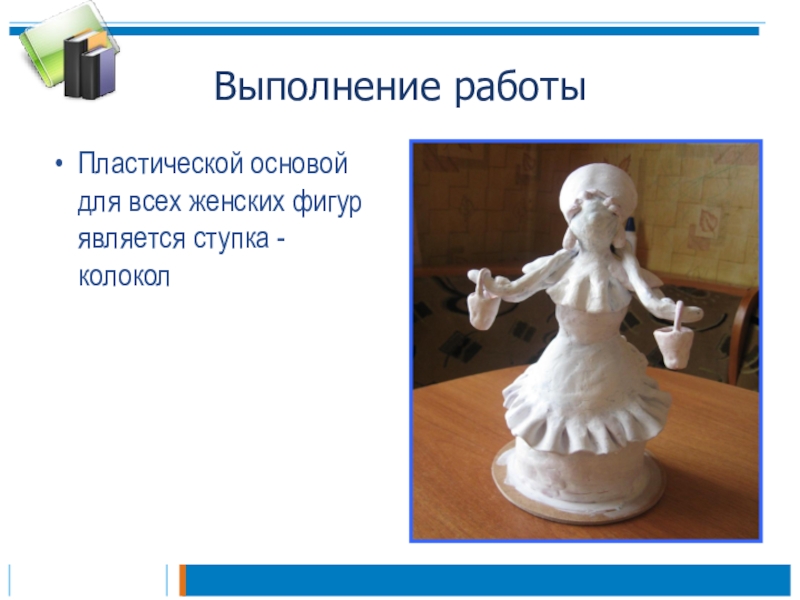 Выполнение работы

• Пластической основой для всех женских фигур является ступка - колокол